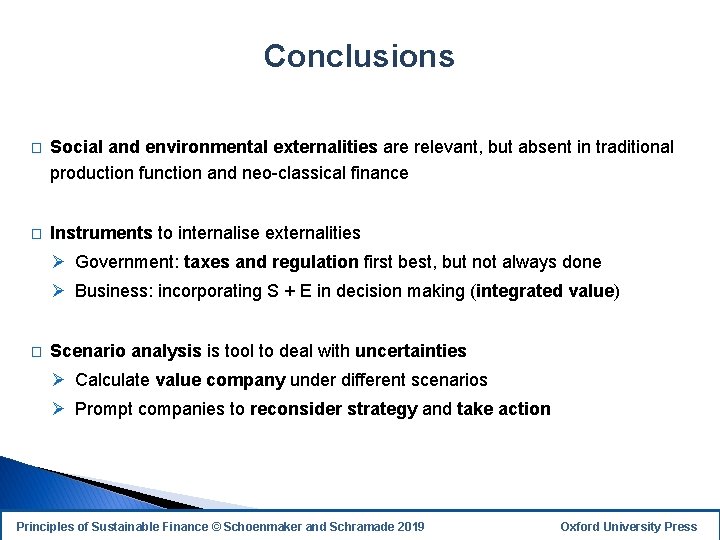 Conclusions

□ Social and environmental externalities are relevant, but absent in traditional production function and neo-classical finance

□ Instruments to internalise externalities
➢ Government: taxes and regulation first best, but not always done
➢ Business: incorporating S + E in decision making (integrated value)

□ Scenario analysis is tool to deal with uncertainties
➢ Calculate value company under different scenarios
➢ Prompt companies to reconsider strategy and take action

Principles of Sustainable Finance © Schoenmaker and Schramade 2019 Oxford University Press